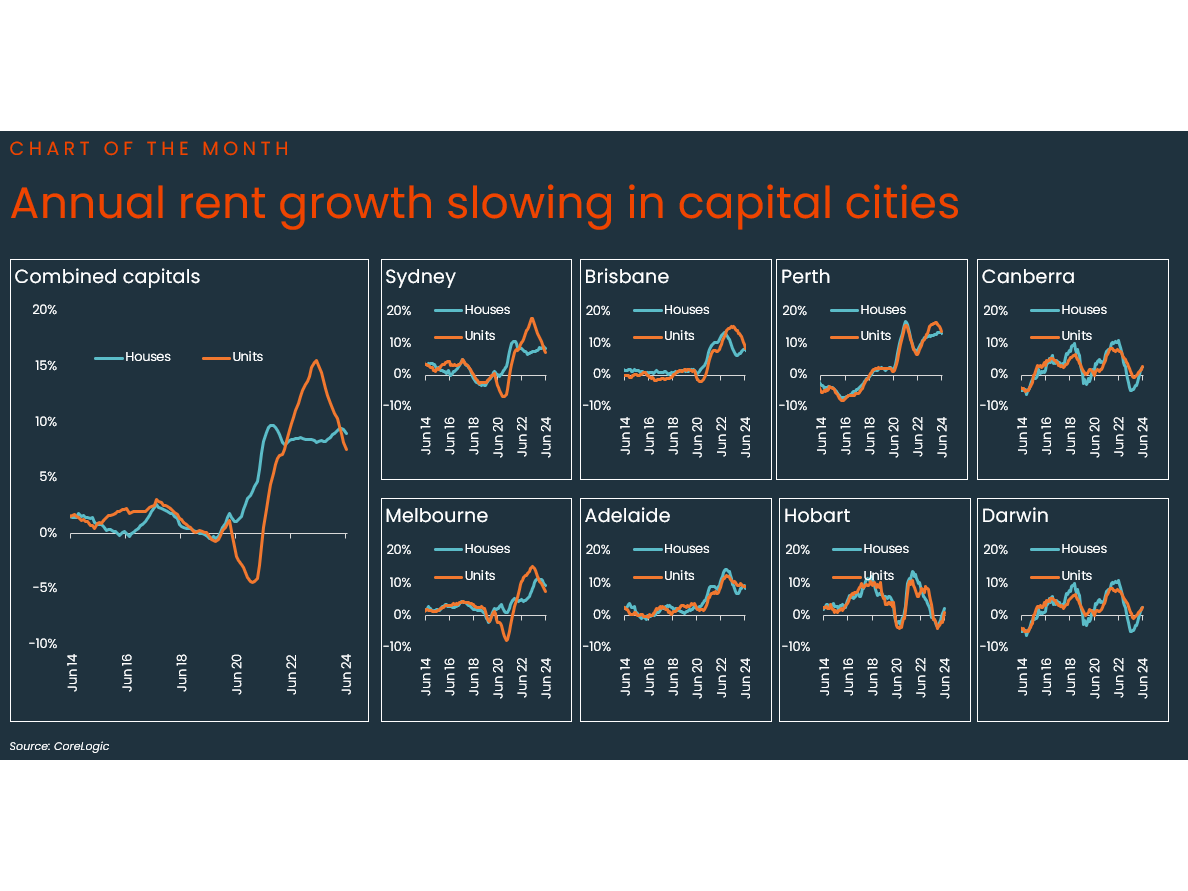 CHART OF THE MONTH

Annual rent growth slowing in capital cities

Combined capitals

20%
15%
10%
5%
0%
-5%
-10%

Houses
Units

Jun 14
Jun 16
Jun 18
Jun 20
Jun 22
Jun 24

Sydney

20%
10%
0%
-10%

Houses
Units

Jun 14
Jun 16
Jun 18
Jun 20
Jun 22
Jun 24

Brisbane

20%
10%
0%
-10%

Houses
Units

Jun 14
Jun 16
Jun 18
Jun 20
Jun 22
Jun 24

Perth

20%
10%
0%
-10%

Houses
Units

Jun 14
Jun 16
Jun 18
Jun 20
Jun 22
Jun 24

Canberra

20%
10%
0%
-10%

Houses
Units

Jun 14
Jun 16
Jun 18
Jun 20
Jun 22
Jun 24

Melbourne

20%
10%
0%
-10%

Houses
Units

Jun 14
Jun 16
Jun 18
Jun 20
Jun 22
Jun 24

Adelaide

20%
10%
0%
-10%

Houses
Units

Jun 14
Jun 16
Jun 18
Jun 20
Jun 22
Jun 24

Hobart

20%
10%
0%
-10%

Houses
Units

Jun 14
Jun 16
Jun 18
Jun 20
Jun 22
Jun 24

Darwin

20%
10%
0%
-10%

Houses
Units

Jun 14
Jun 16
Jun 18
Jun 20
Jun 22
Jun 24

Source: CoreLogic